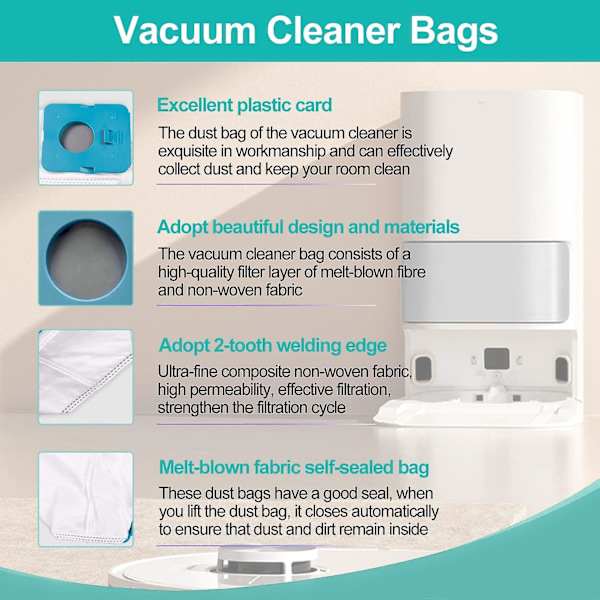 Vacuum Cleaner Bags

Excellent plastic card

The dust bag of the vacuum cleaner is exquisite in workmanship and can effectively collect dust and keep your room clean

Adopt beautiful design and materials

The vacuum cleaner bag consists of a high-quality filter layer of melt-blown fibre and non-woven fabric

Adopt 2-tooth welding edge

Ultra-fine composite non-woven fabric, high permeability, effective filtration, strengthen the filtration cycle

Melt-blown fabric self-sealed bag

These dust bags have a good seal, when you lift the dust bag, it closes automatically to ensure that dust and dirt remain inside